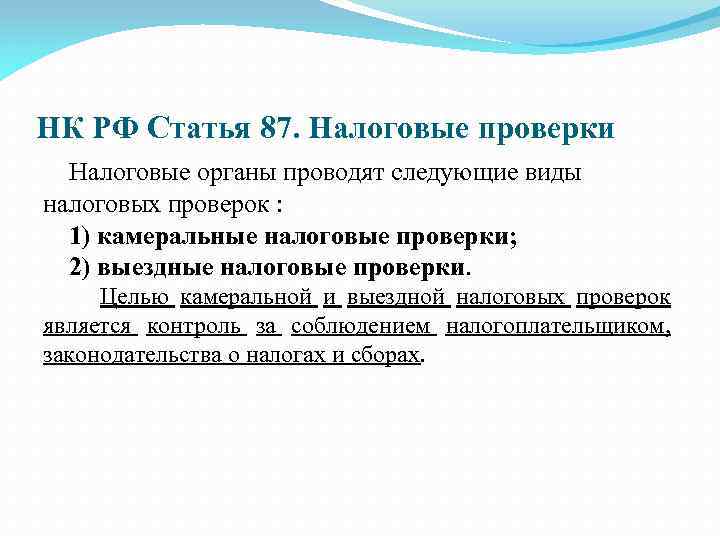 НК РФ Статья 87. Налоговые проверки

Налоговые органы проводят следующие виды налоговых проверок :

1) камеральные налоговые проверки;

2) выездные налоговые проверки.

Целью камеральной и выездной налоговых проверок является контроль за соблюдением налогоплательщиком, законодательства о налогах и сборах.